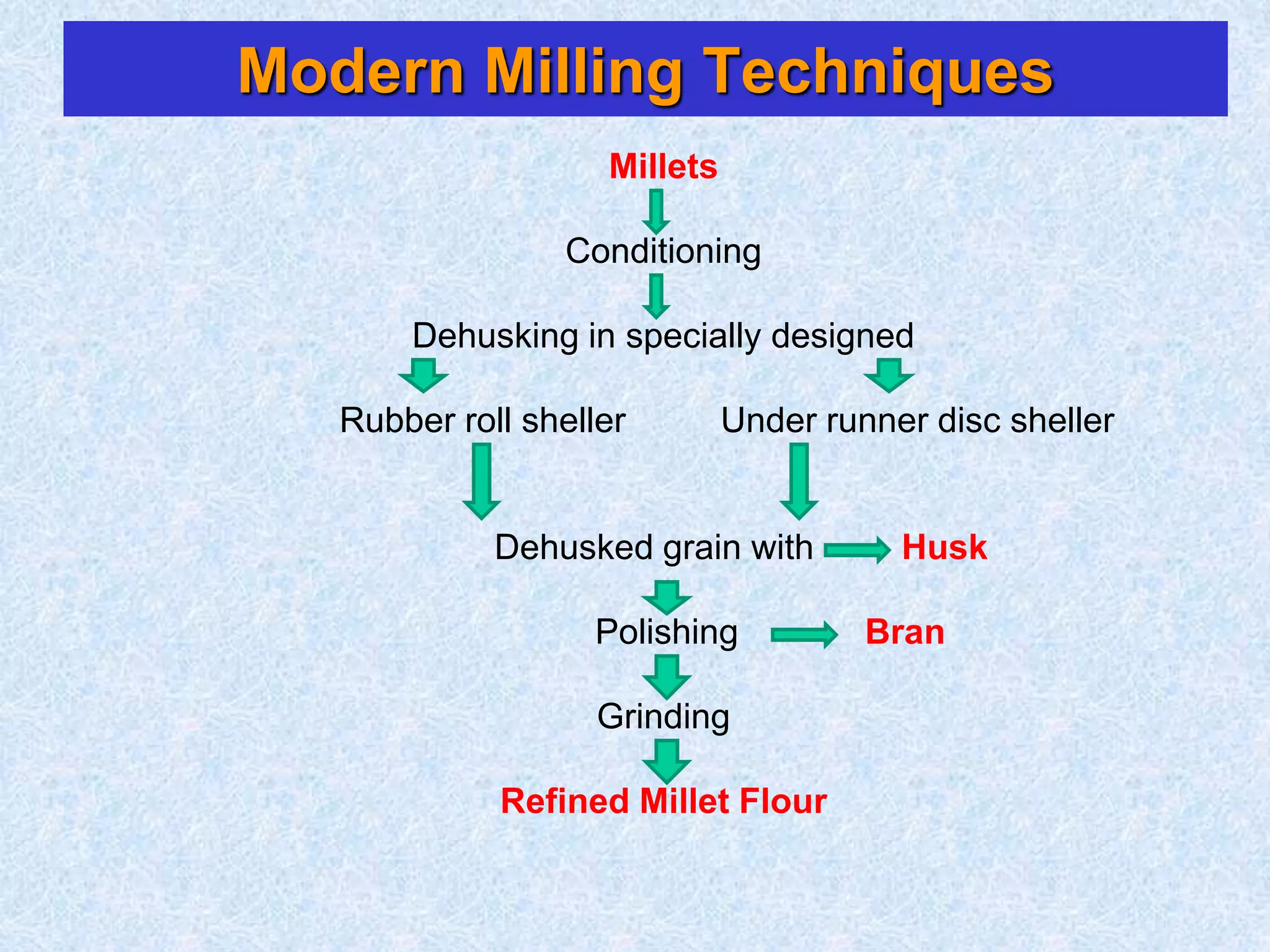 Modern Milling Techniques

Millets

Conditioning

Dehusking in specially designed

Rubber roll sheller

Under runner disc sheller

Dehusked grain with

Husk

Polishing

Bran

Grinding

Refined Millet Flour